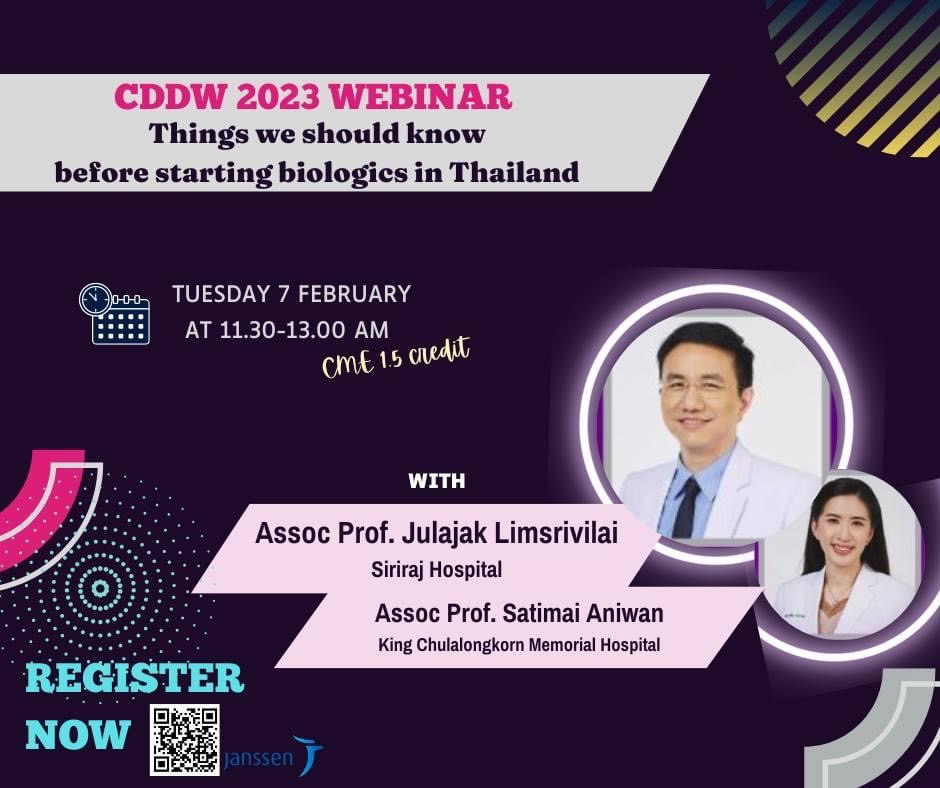 CDDW 2023 WEBINAR
Things we should know before starting biologics in Thailand

TUESDAY 7 FEBRUARY
AT 11.30-13.00 AM
CME 1.5 credit

WITH
Assoc Prof. Julajak Limsrivilai
Siriraj Hospital
Assoc Prof. Satimai Aniwan
King Chulalongkorn Memorial Hospital

REGISTER NOW

janssen